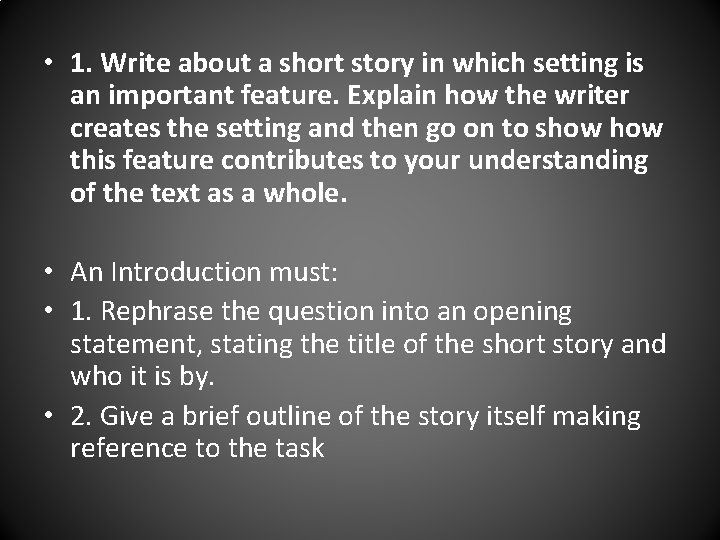 • 1. Write about a short story in which setting is an important feature. Explain how the writer creates the setting and then go on to show how this feature contributes to your understanding of the text as a whole.

• An Introduction must:
• 1. Rephrase the question into an opening statement, stating the title of the short story and who it is by.
• 2. Give a brief outline of the story itself making reference to the task